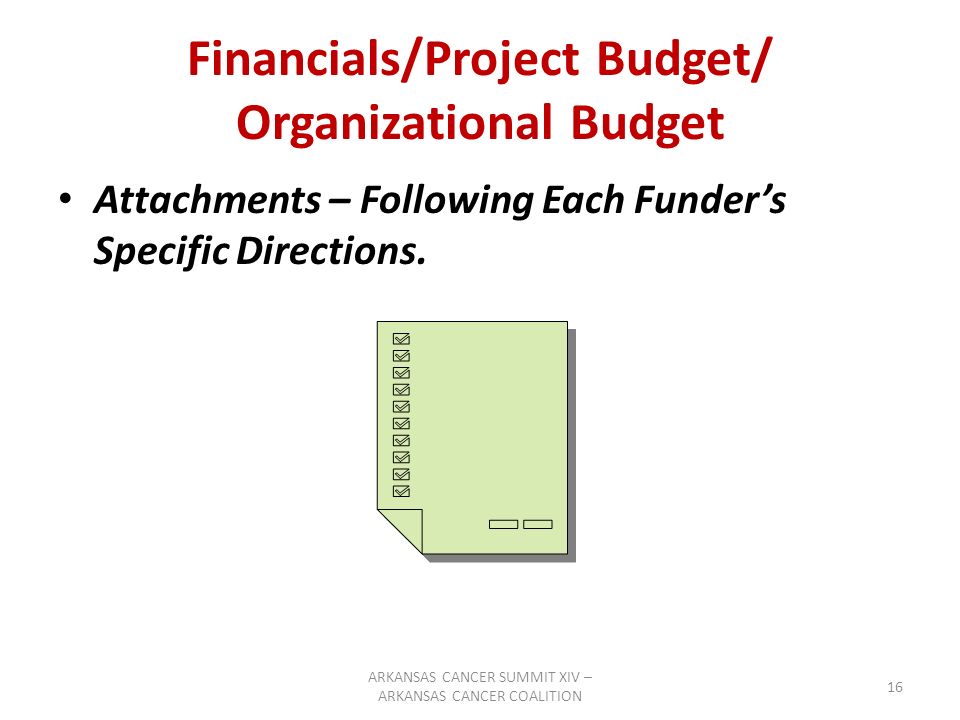 Financials/Project Budget/ Organizational Budget

• Attachments – Following Each Funder's Specific Directions.

ARKANSAS CANCER SUMMIT XIV – ARKANSAS CANCER COALITION

16